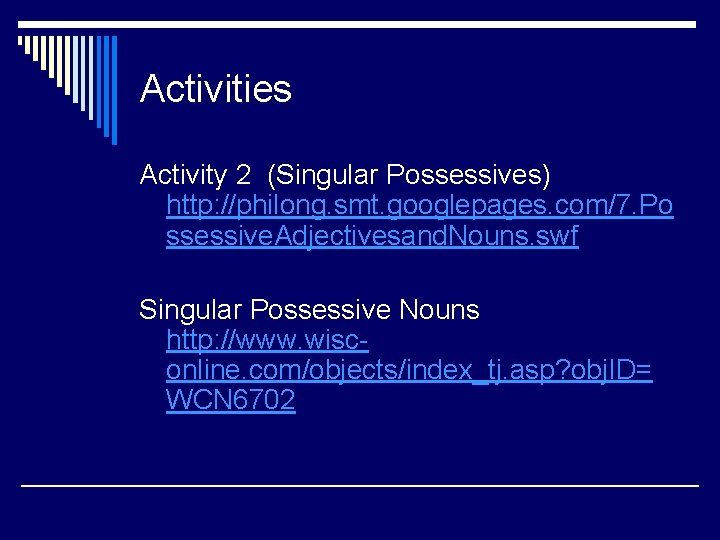 Activities

Activity 2 (Singular Possessives) http://philong.smt.googlepages.com/7.PossessiveAdjectivesandNouns.swf

Singular Possessive Nouns http://www.wisc-online.com/objects/index_tj.asp?objID=WCN6702